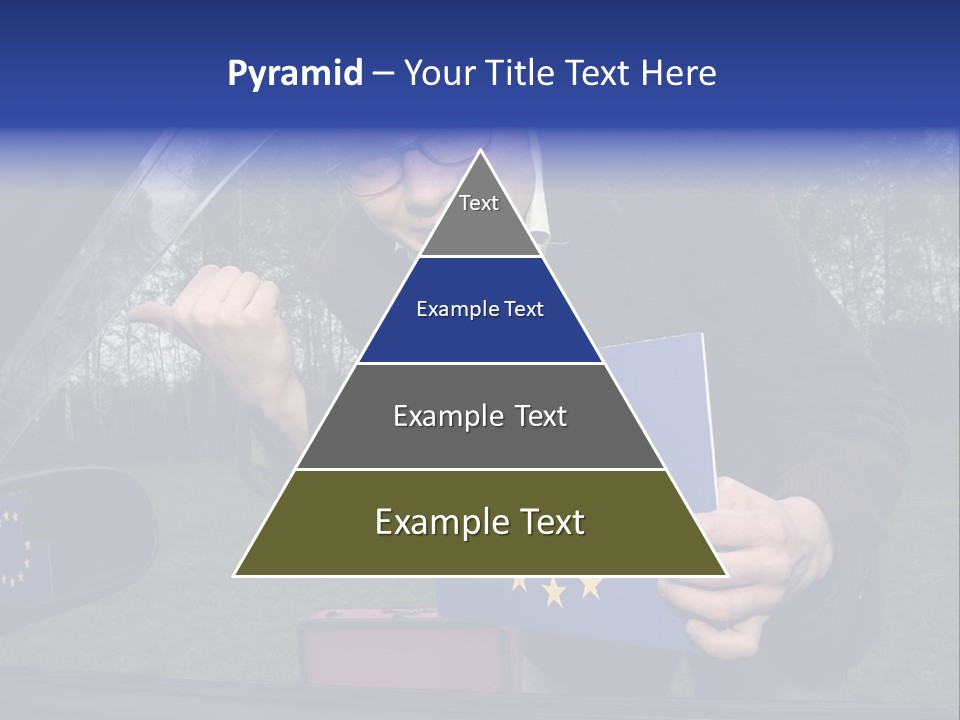 Pyramid – Your Title Text Here

Text

Example Text

Example Text

Example Text